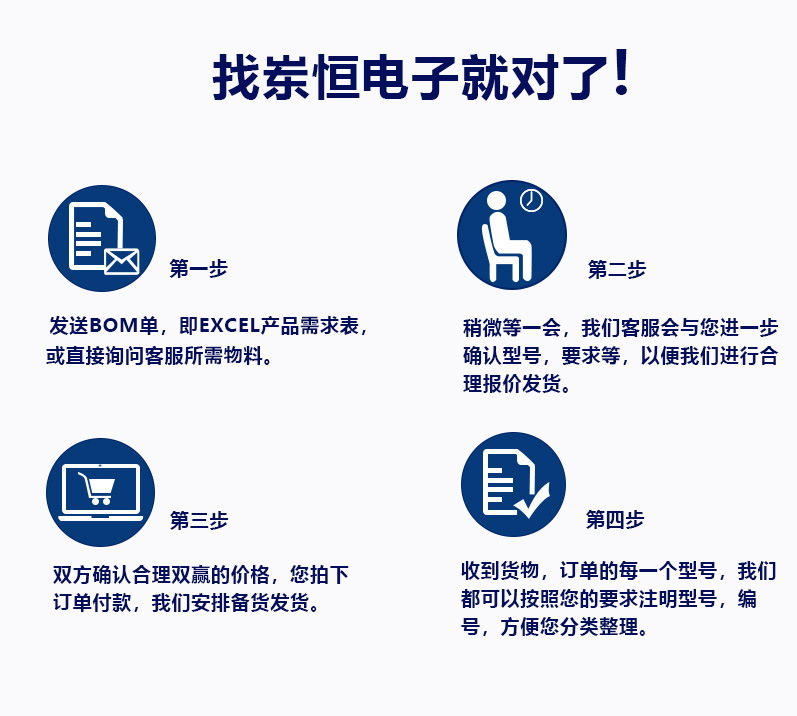 找崇恒电子就对了!

第一步

发送BOM单，即EXCEL产品需求表，或直接询问客服所需物料。

第二步

稍微等一会，我们客服会与您进一步确认型号，要求等，以便我们进行合理报价发货。

第三步

双方确认合理双赢的价格，您拍下订单付款，我们安排备货发货。

第四步

收到货物，订单的每一个型号，我们都可以按照您的要求注明型号，编号，方便您分类整理。